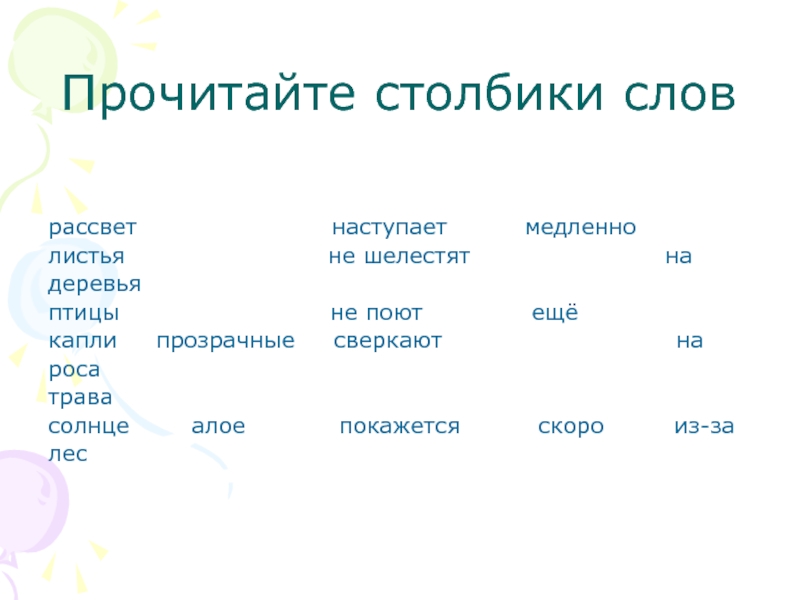 Прочитайте столбики слов

рассвет наступает медленно
листья не шелестят на деревья
птицы не поют ещё
капли прозрачные сверкают на роса
трава
солнце алое покажется скоро из-за лес